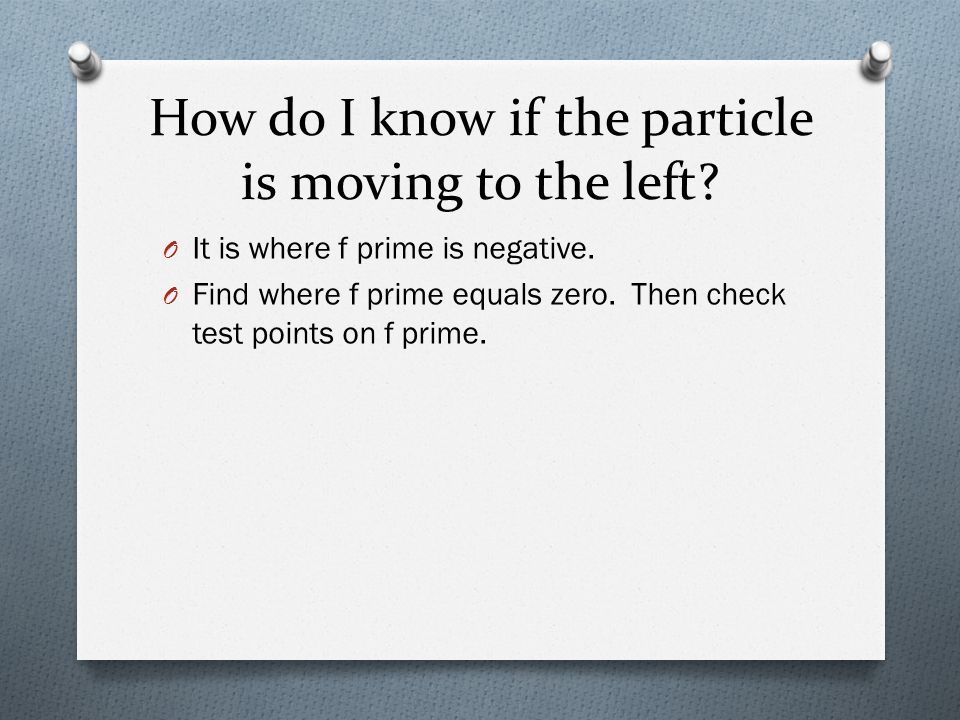 How do I know if the particle is moving to the left?

It is where f prime is negative.

Find where f prime equals zero. Then check test points on f prime.